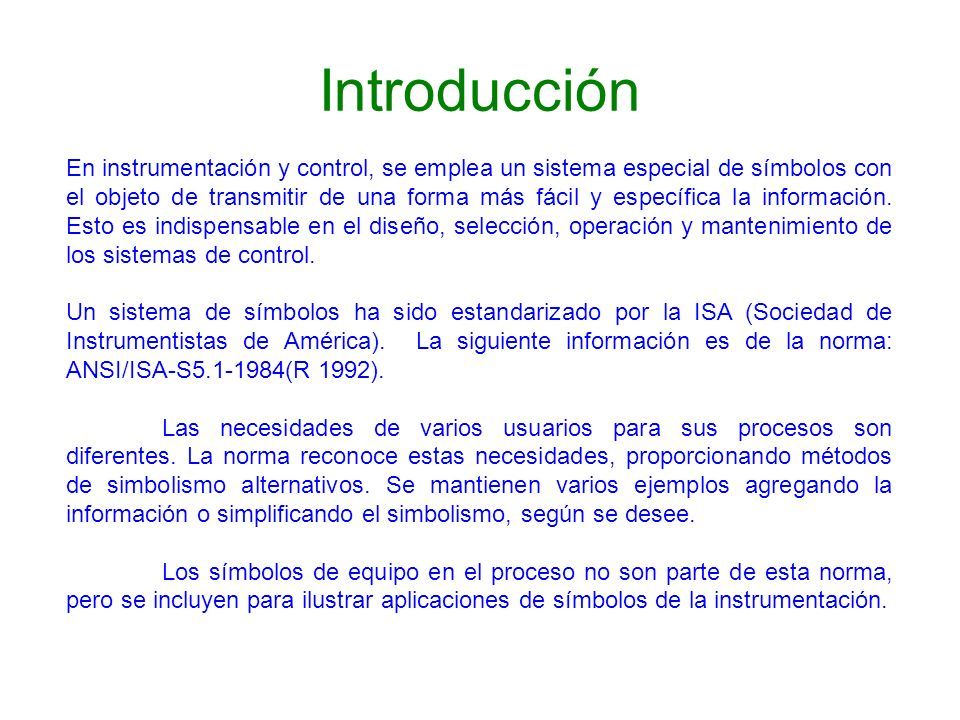 Introducción

En instrumentación y control, se emplea un sistema especial de símbolos con el objeto de transmitir de una forma más fácil y específica la información. Esto es indispensable en el diseño, selección, operación y mantenimiento de los sistemas de control.

Un sistema de símbolos ha sido estandarizado por la ISA (Sociedad de Instrumentistas de América). La siguiente información es de la norma: ANSI/ISA-S5.1-1984(R 1992).

Las necesidades de varios usuarios para sus procesos son diferentes. La norma reconoce estas necesidades, proporcionando métodos de simbolismo alternativos. Se mantienen varios ejemplos agregando la información o simplificando el simbolismo, según se desee.

Los símbolos de equipo en el proceso no son parte de esta norma, pero se incluyen para ilustrar aplicaciones de símbolos de la instrumentación.